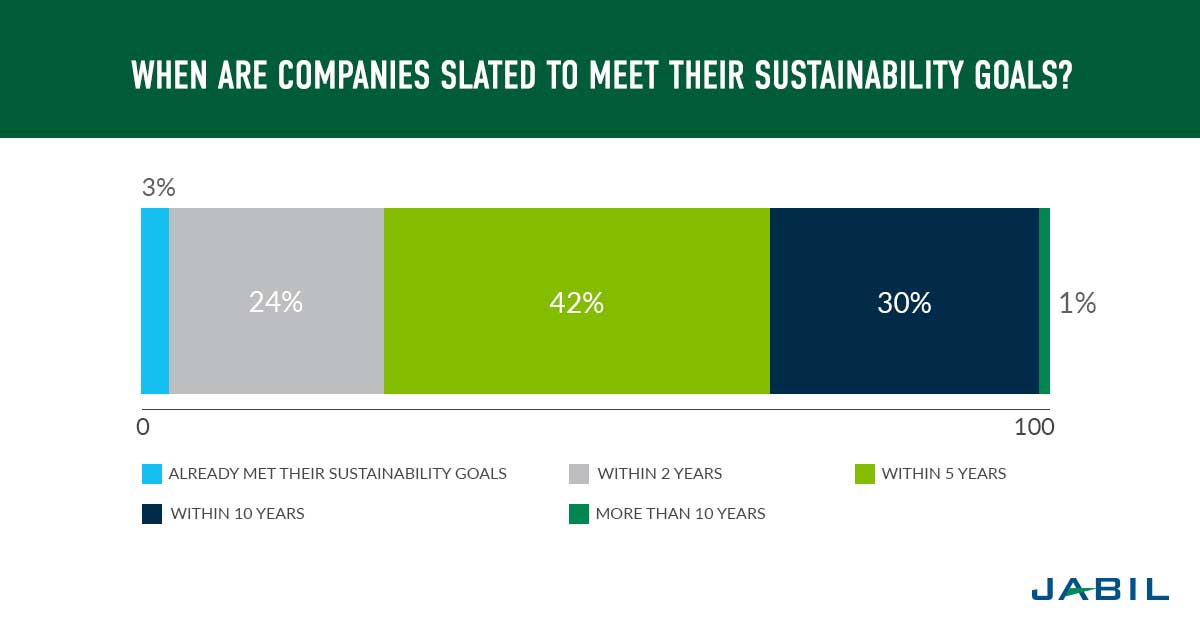 WHEN ARE COMPANIES SLATED TO MEET THEIR SUSTAINABILITY GOALS?

3%

24%

42%

30%

1%

0

100

ALREADY MET THEIR SUSTAINABILITY GOALS

WITHIN 2 YEARS

WITHIN 5 YEARS

WITHIN 10 YEARS

MORE THAN 10 YEARS

JABIL